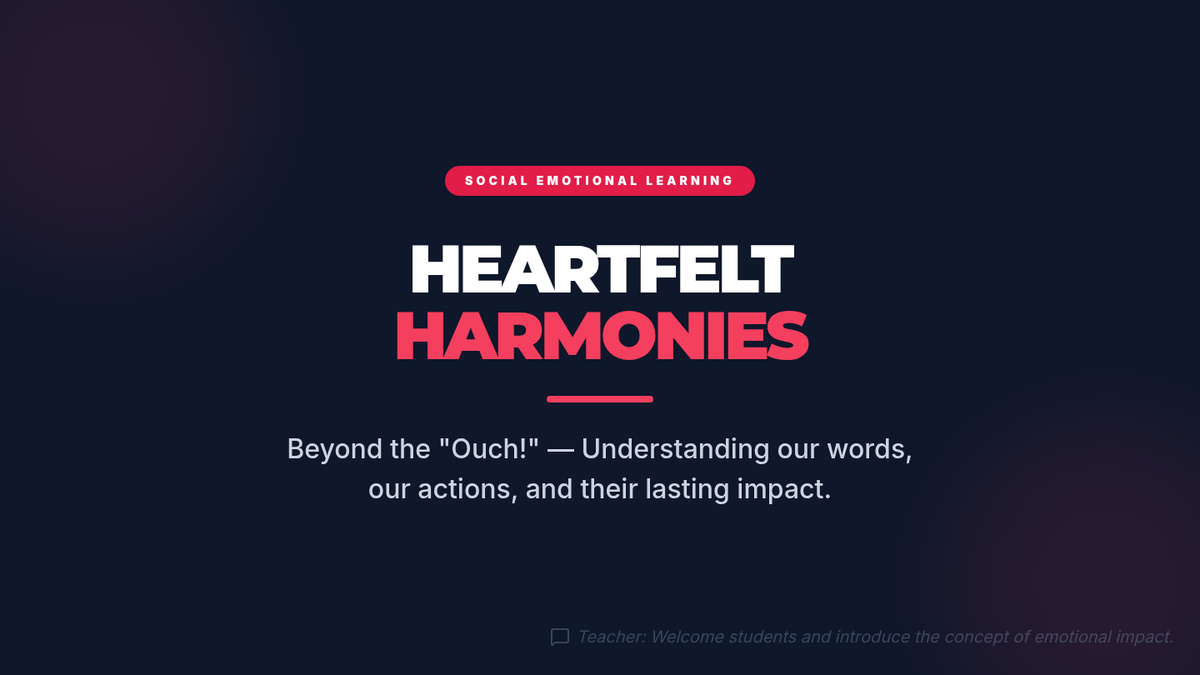 SOCIAL EMOTIONAL LEARNING

HEARTFELT
HARMONIES

Beyond the "Ouch!" — Understanding our words, our actions, and their lasting impact.

Teacher: Welcome students and introduce the concept of emotional impact.